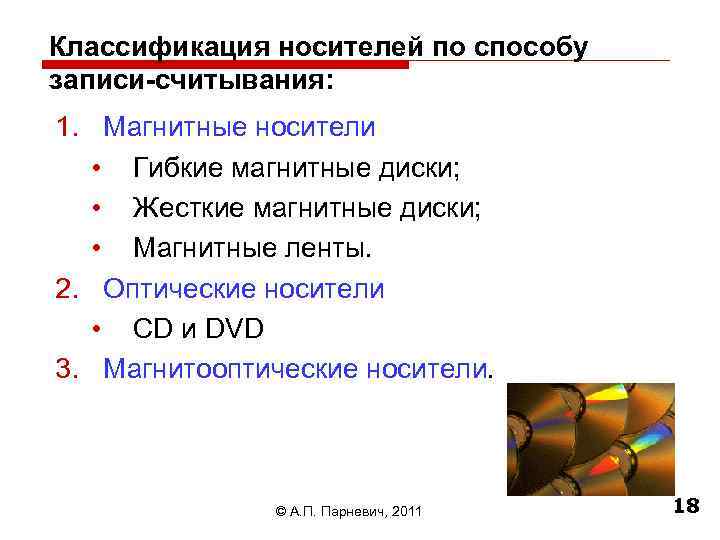 Классификация носителей по способу записи-считывания:

1. Магнитные носители
• Гибкие магнитные диски;
• Жесткие магнитные диски;
• Магнитные ленты.
2. Оптические носители
• CD и DVD
3. Магнитооптические носители.

© А.П. Парневич, 2011

18